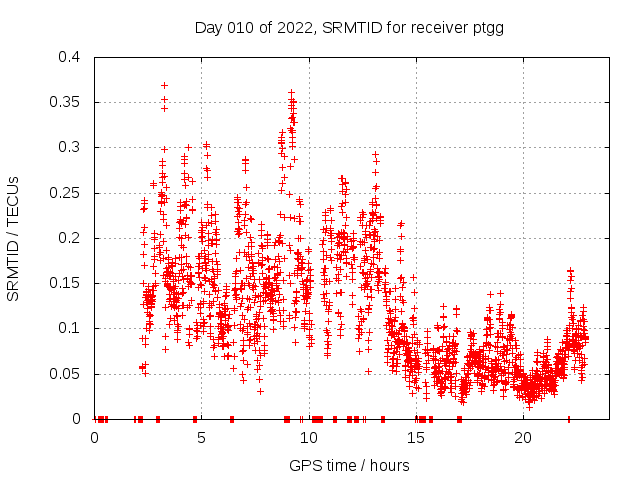 Day 010 of 2022, SRMTID for receiver ptgg

SRMTID / TECUs

0.4
0.35
0.3
0.25
0.2
0.15
0.1
0.05
0

0
5
10
15
20

GPS time / hours